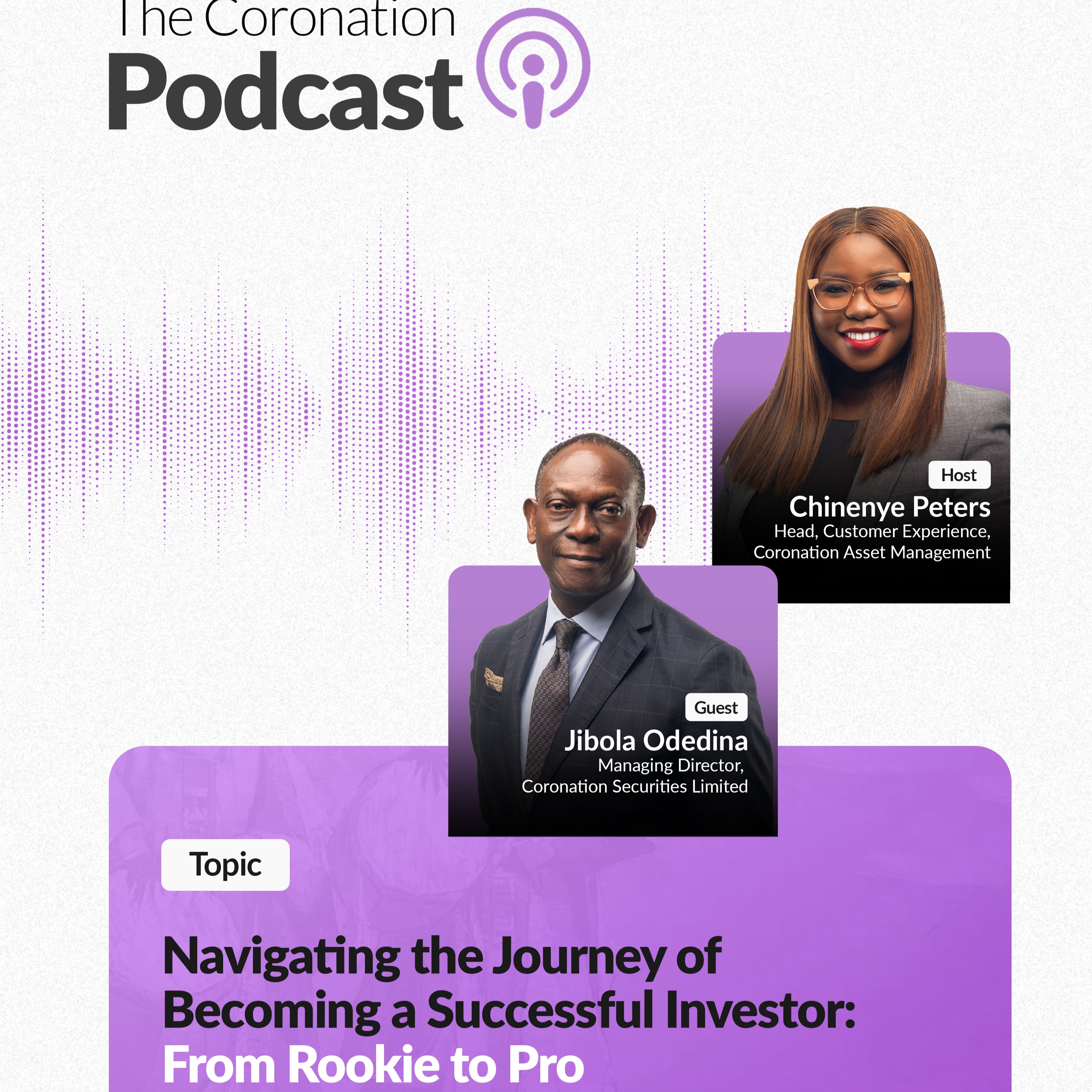 The Coronation
Podcast

Host
Chinenye Peters
Head, Customer Experience,
Coronation Asset Management

Guest
Jibola Odedina
Managing Director,
Coronation Securities Limited

Topic

Navigating the Journey of Becoming a Successful Investor: From Rookie to Pro